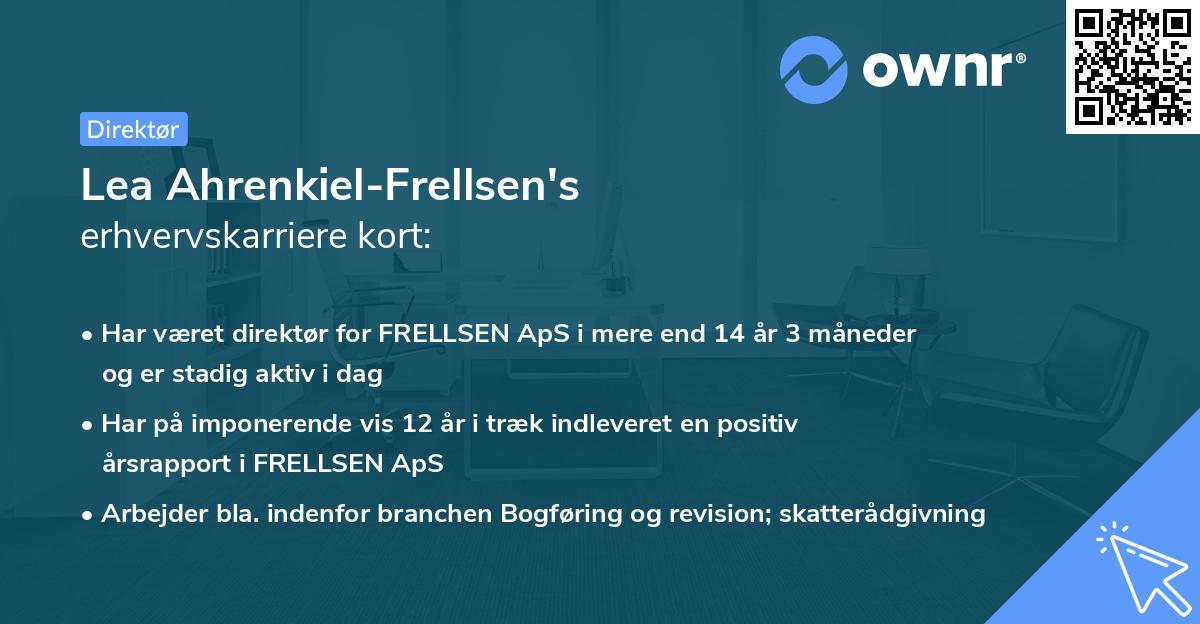 ownr®

Direktør

Lea Ahrenkiel-Frellsen's
erhvervskarriere kort:

• Har været direktør for FRELLSEN ApS i mere end 14 år 3 måneder og er stadig aktiv i dag
• Har på imponerende vis 12 år i træk indleveret en positiv årsrapport i FRELLSEN ApS
• Arbejder bla. indenfor branchen Bogføring og revision; skatterådgivning